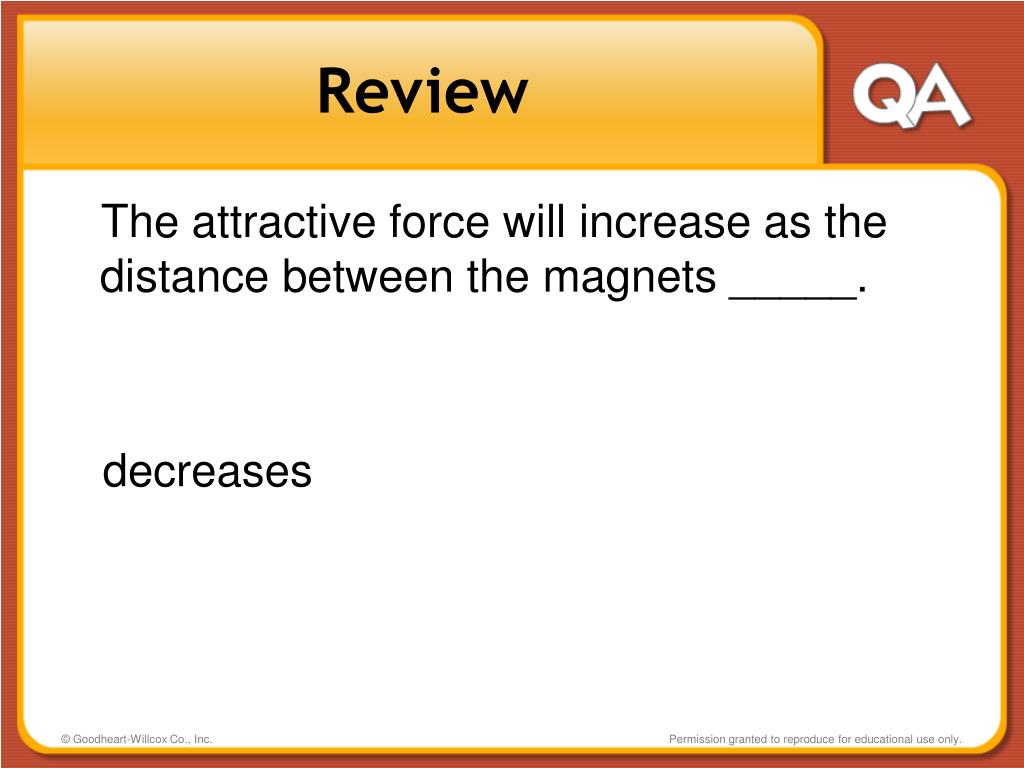 Review

QA

The attractive force will increase as the distance between the magnets _____.

decreases

© Goodheart-Willcox Co., Inc.

Permission granted to reproduce for educational use only.